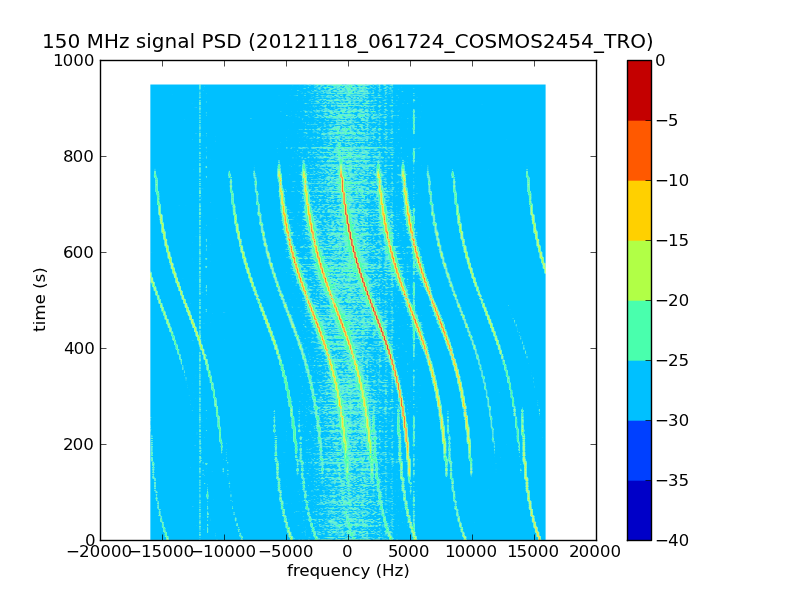 150 MHz signal PSD (20121118_061724_COSMOS2454_TRO)

1000
800
600
400
200
0

time (s)

−20000 −15000 −10000 −5000 0 5000 10000 15000 20000

frequency (Hz)

0
−5
−10
−15
−20
−25
−30
−35
−40